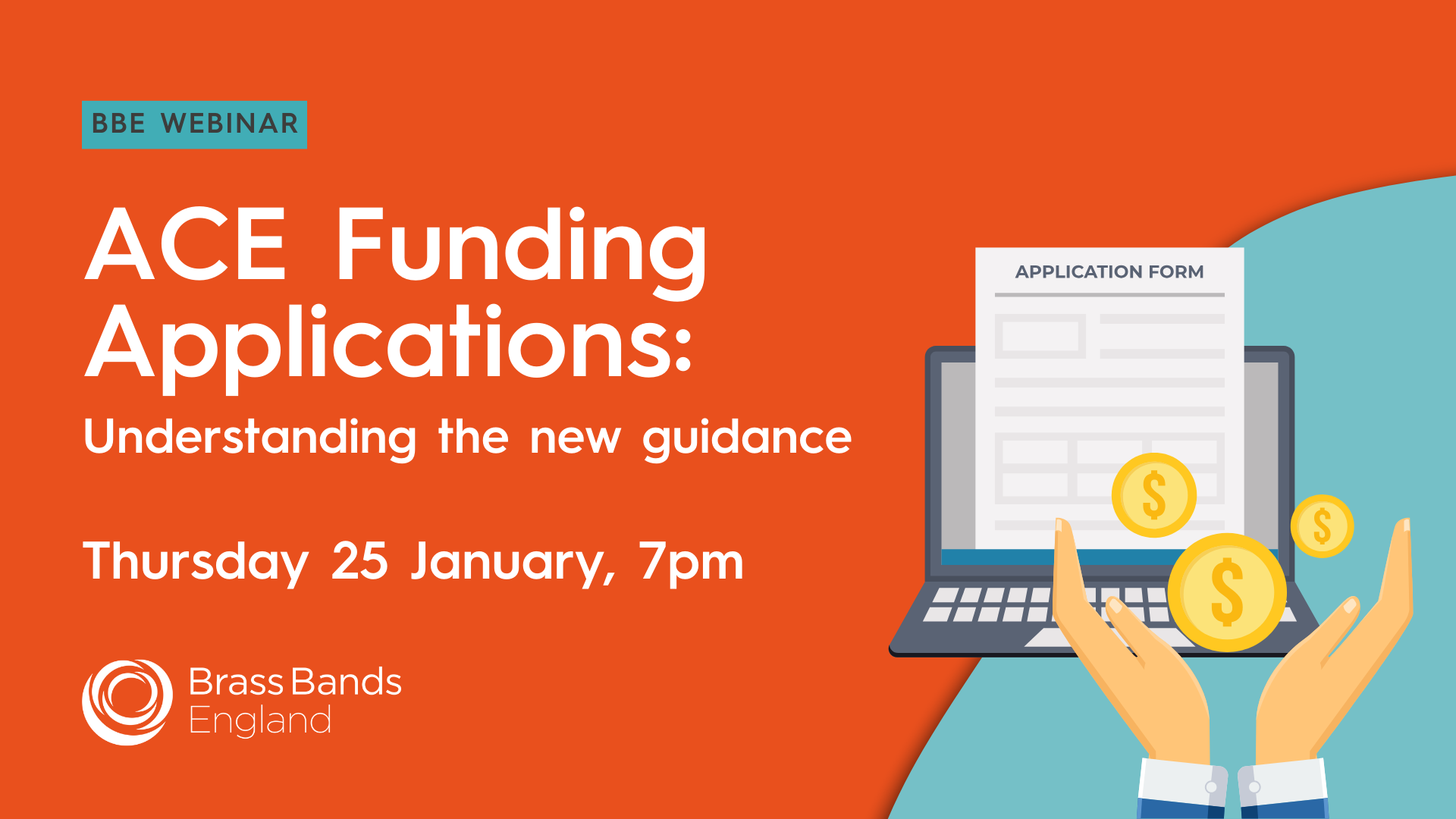 BBE WEBINAR

ACE Funding Applications:

Understanding the new guidance

Thursday 25 January, 7pm

Brass Bands England

APPLICATION FORM

$

$

$